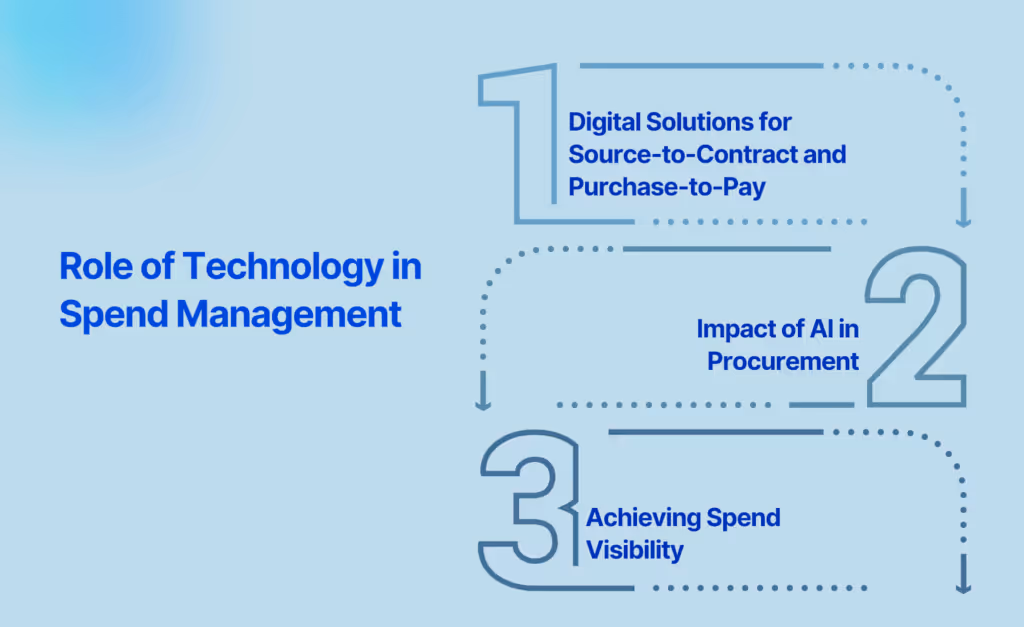 Role of Technology in Spend Management

1

Digital Solutions for Source-to-Contract and Purchase-to-Pay

2

Impact of AI in Procurement

3

Achieving Spend Visibility